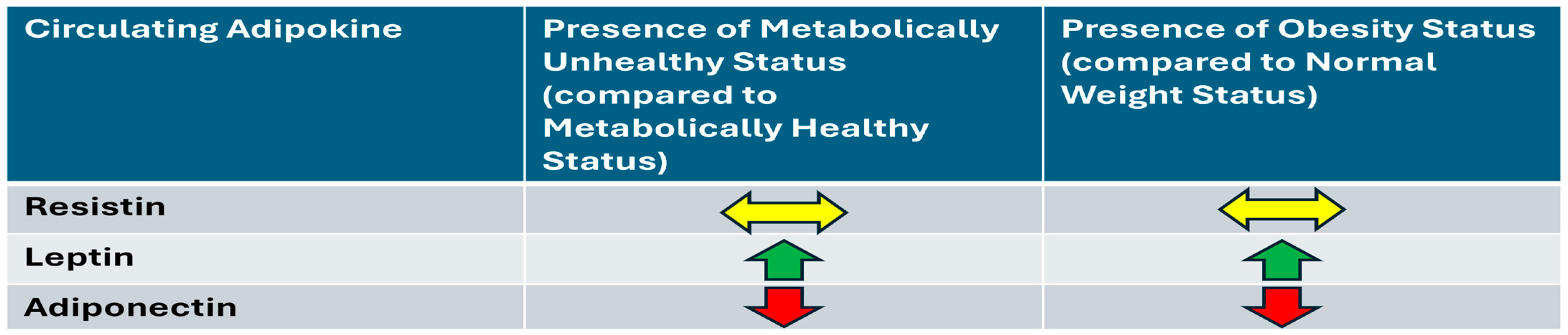 | Circulating Adipokine | Presence of Metabolically Unhealthy Status (compared to Metabolically Healthy Status) | Presence of Obesity Status (compared to Normal Weight Status) |
|---|---|---|
| Resistin | | |
| Leptin | | |
| Adiponectin | | |